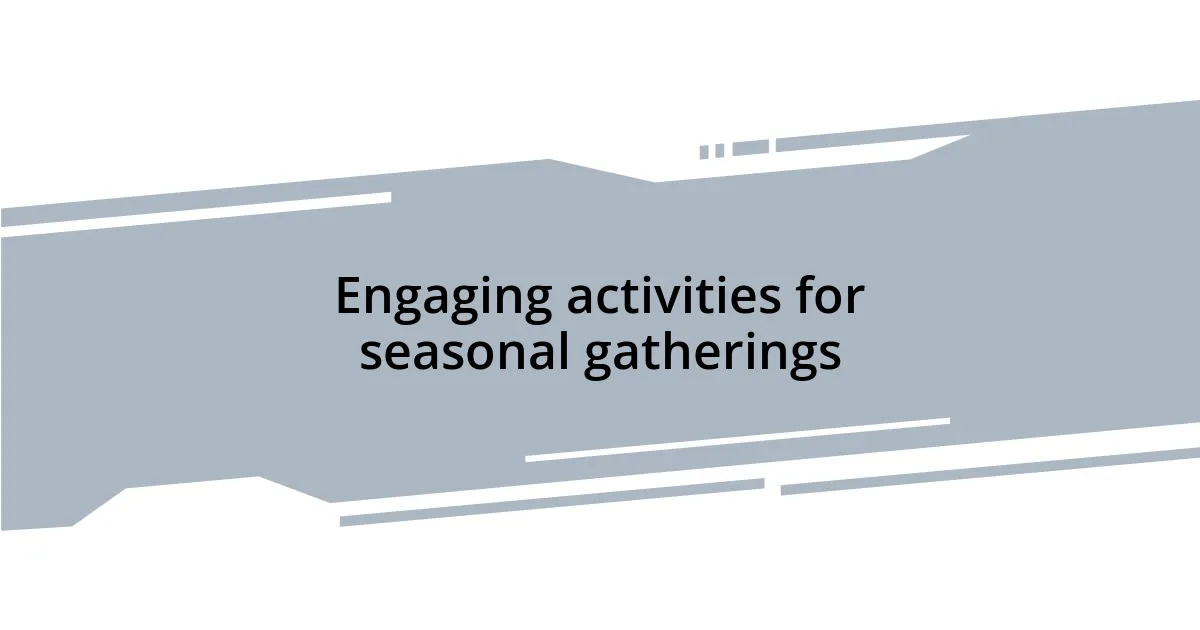 Engaging activities for seasonal gatherings